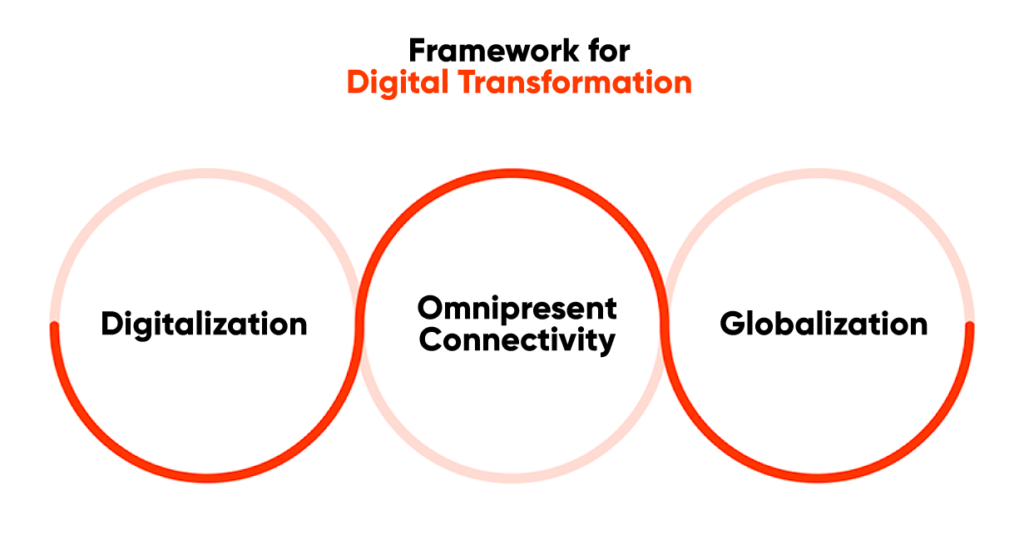 Framework for
Digital Transformation

Digitalization

Omnipresent Connectivity

Globalization